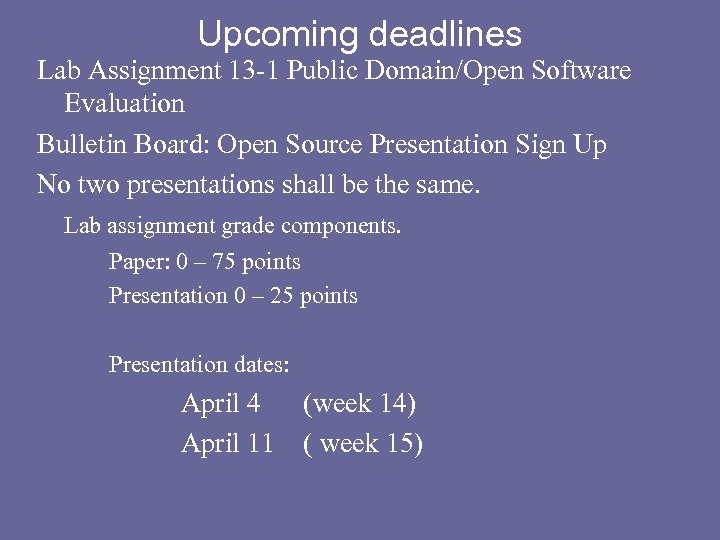 Upcoming deadlines

Lab Assignment 13-1 Public Domain/Open Software Evaluation

Bulletin Board: Open Source Presentation Sign Up

No two presentations shall be the same.

Lab assignment grade components.

Paper: 0 – 75 points

Presentation 0 – 25 points

Presentation dates:

April 4 (week 14)

April 11 ( week 15)